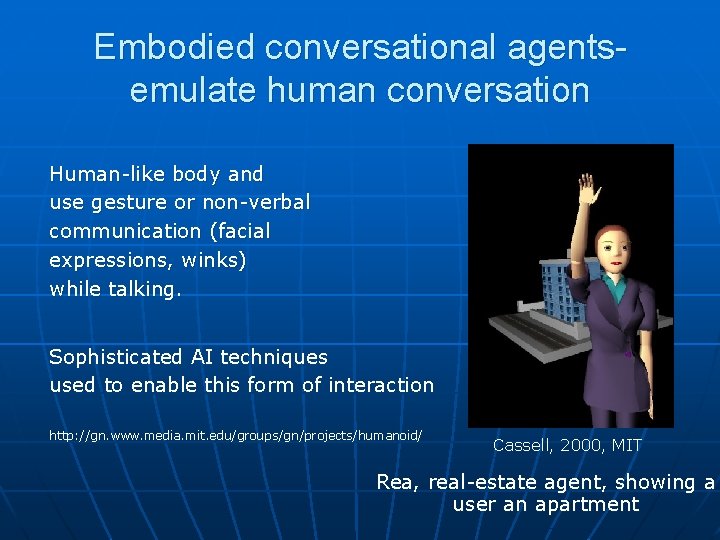 Embodied conversational agents- emulate human conversation

Human-like body and use gesture or non-verbal communication (facial expressions, winks) while talking.

Sophisticated AI techniques used to enable this form of interaction

http://gn.www.media.mit.edu/groups/gn/projects/humanoid/

Cassell, 2000, MIT

Rea, real-estate agent, showing a user an apartment